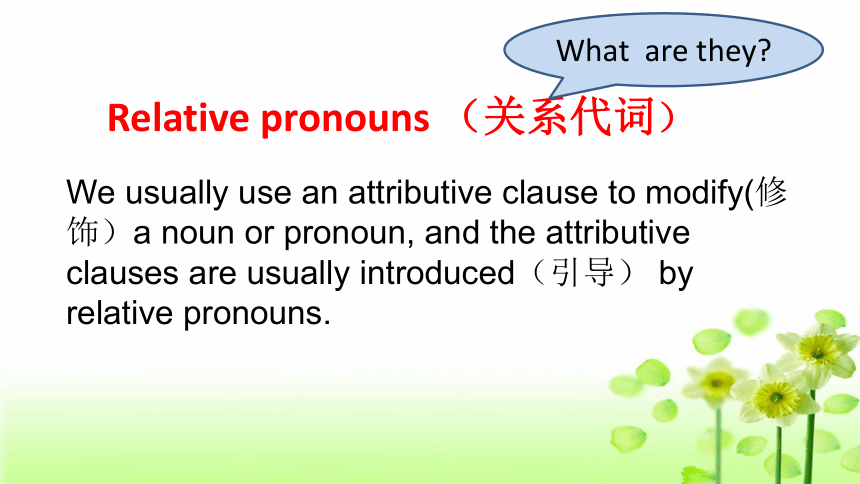 What are they?

Relative pronouns （关系代词）

We usually use an attributive clause to modify(修饰）a noun or pronoun, and the attributive clauses are usually introduced（引导） by relative pronouns.